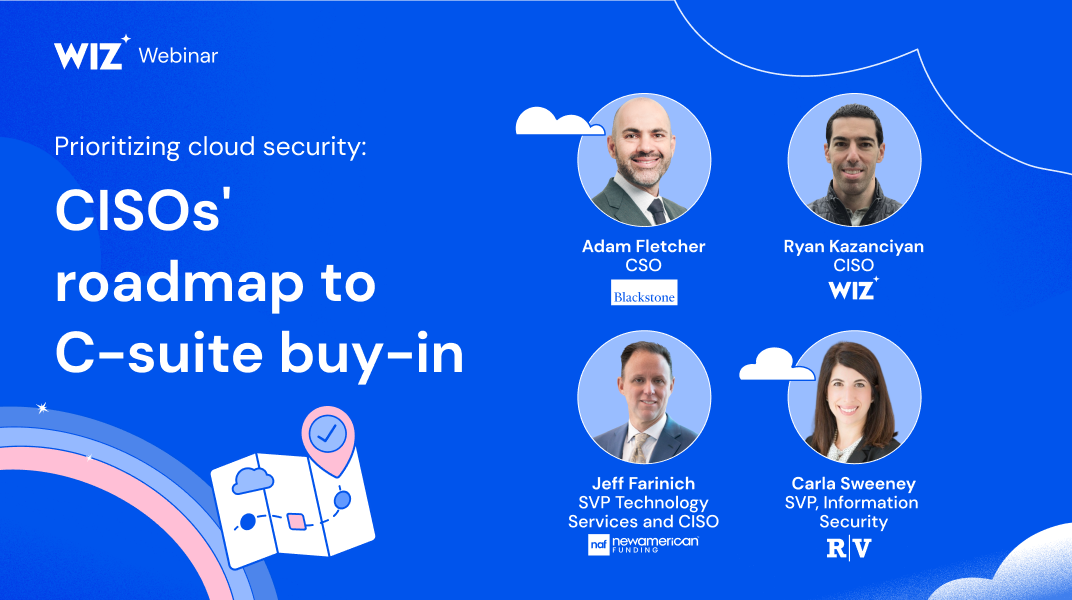 WIZ Webinar

Prioritizing cloud security:

CISOs' roadmap to C-suite buy-in

Adam Fletcher
CSO
Blackstone

Ryan Kazanciyan
CISO
WIZ

Jeff Farinich
SVP Technology Services and CISO
naf newamerican FUNDING

Carla Sweeney
SVP, Information Security
R|V